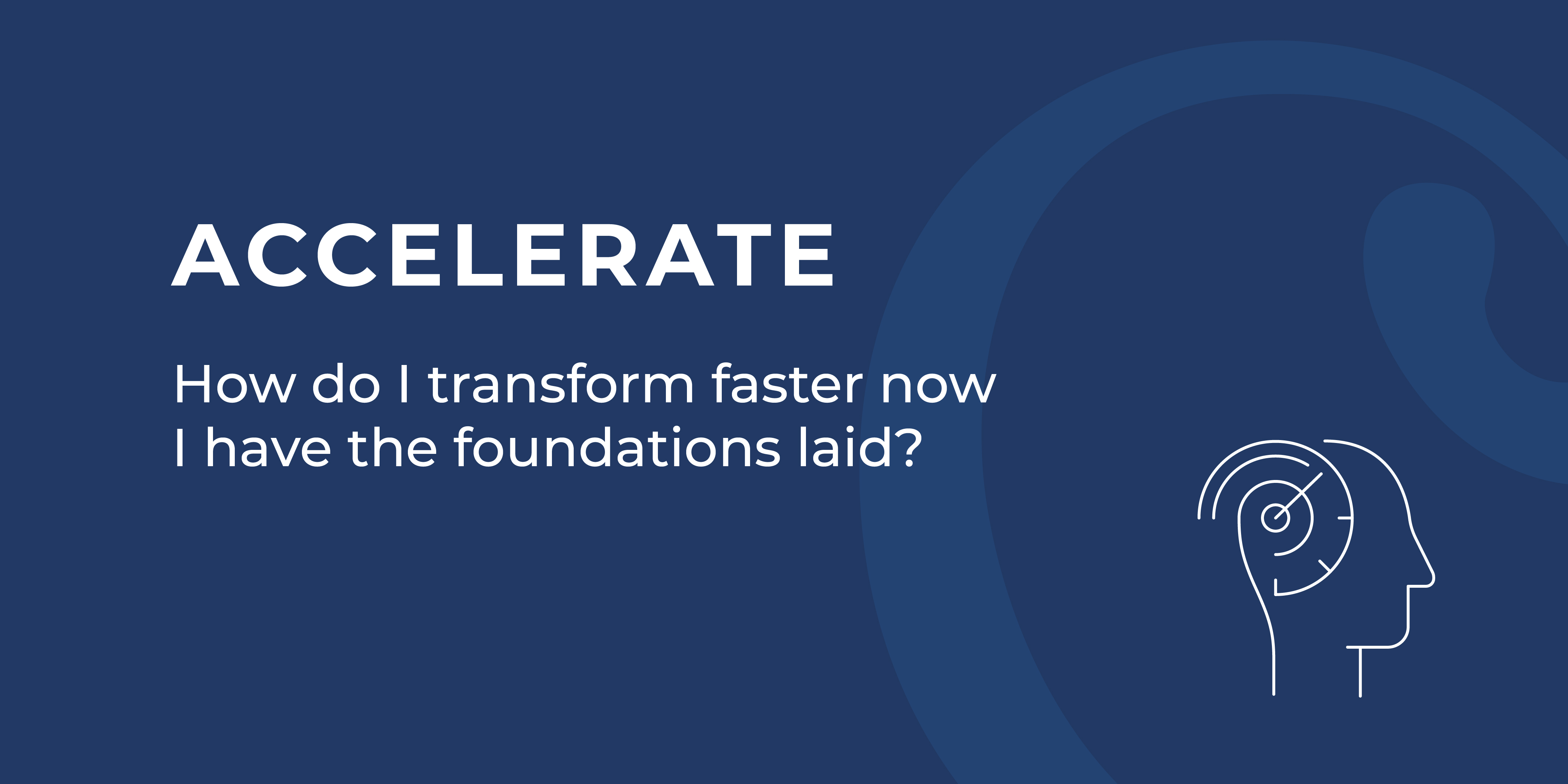 ACCELERATE

How do I transform faster now I have the foundations laid?